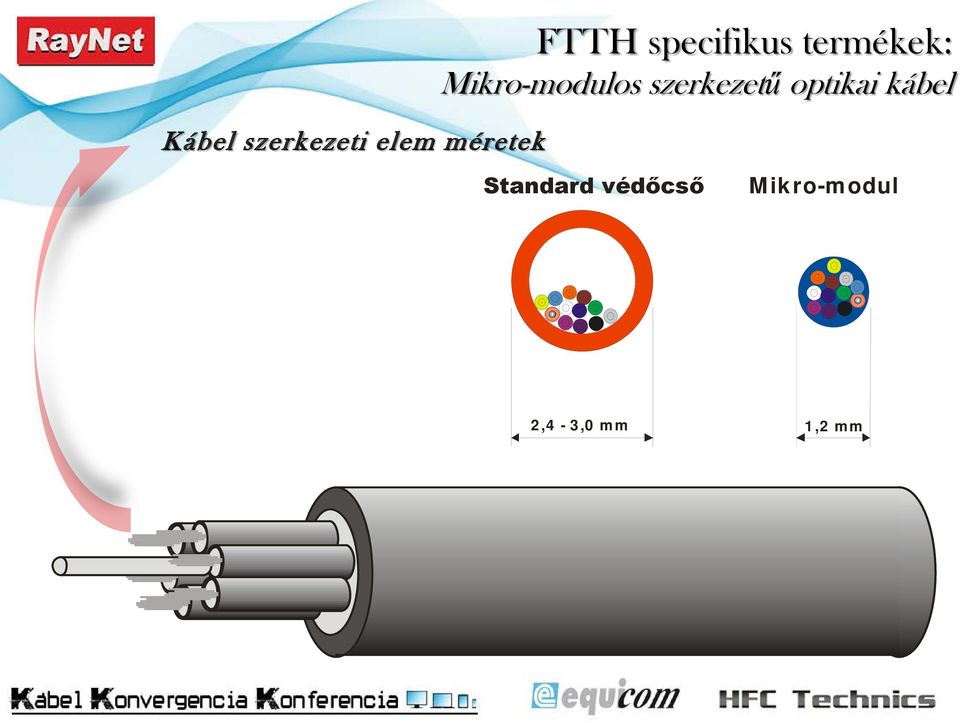 RayNet

FTTH specifikus termékek:
Mikro-modulos szerkezetű optikai kábel

Kábel szerkezeti elem méretek

Standard védőcső

Mikro-modul

2,4 - 3,0 mm

1,2 mm

Kábel Konvergencia Konferencia

equicom

HFC Technics